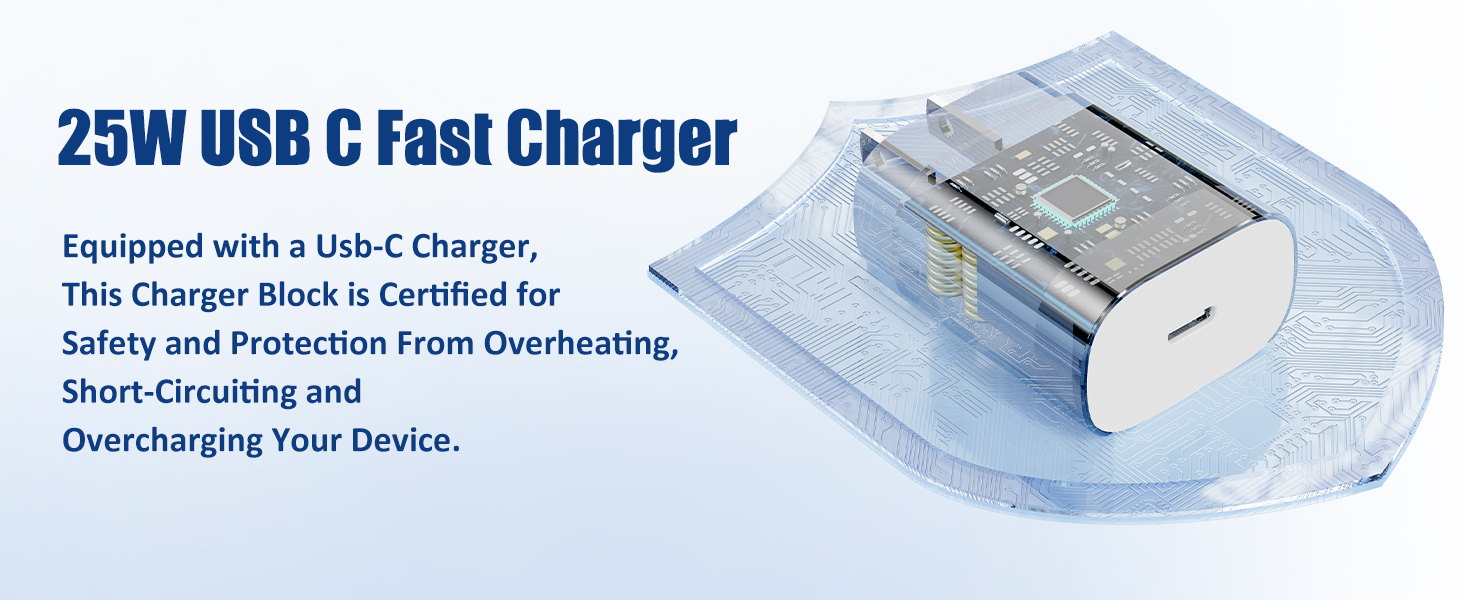 25W USB C Fast Charger

Equipped with a Usb-C Charger, This Charger Block is Certified for Safety and Protection From Overheating, Short-Circuiting and Overcharging Your Device.